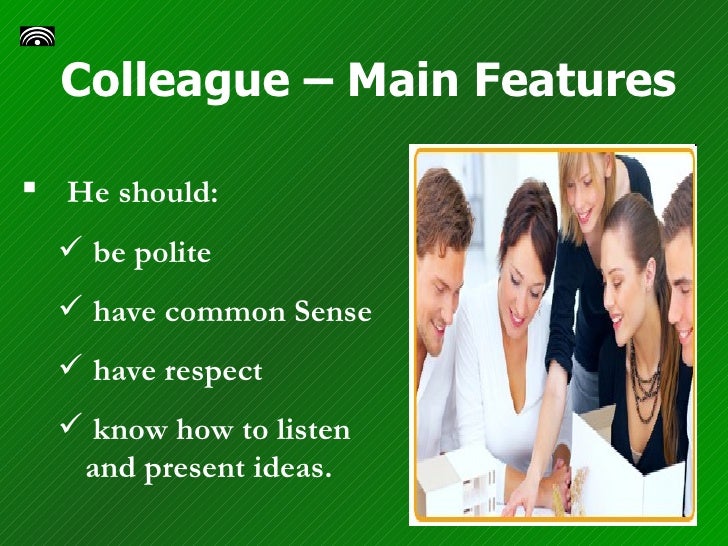 Colleague – Main Features

▪ He should:

✓ be polite

✓ have common Sense

✓ have respect

✓ know how to listen and present ideas.